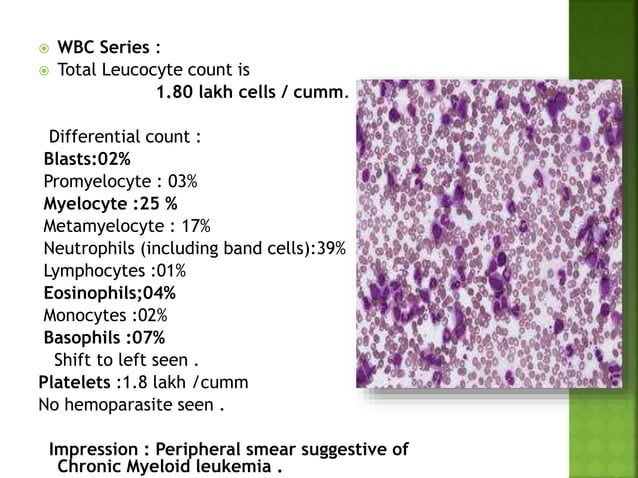 WBC Series :
Total Leucocyte count is
1.80 lakh cells / cumm.

Differential count :
Blasts:02%
Promyelocyte : 03%
Myelocyte :25 %
Metamyelocyte : 17%
Neutrophils (including band cells):39%
Lymphocytes :01%
Eosinophils;04%
Monocytes :02%
Basophils :07%
Shift to left seen .
Platelets :1.8 lakh /cumm
No hemoparasite seen .

Impression : Peripheral smear suggestive of Chronic Myeloid leukemia .